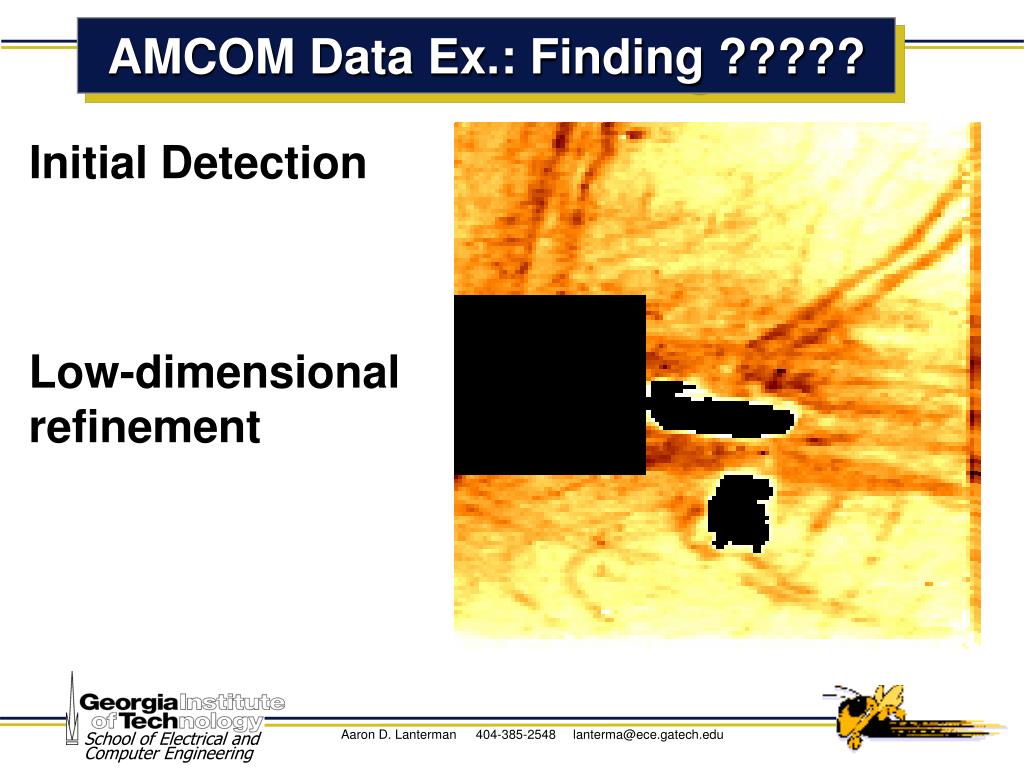 AMCOM Data Ex.: Finding ?????

Initial Detection

Low-dimensional refinement

Georgia Institute of Technology
School of Electrical and Computer Engineering

Aaron D. Lanterman 404-385-2548 lanterma@ece.gatech.edu